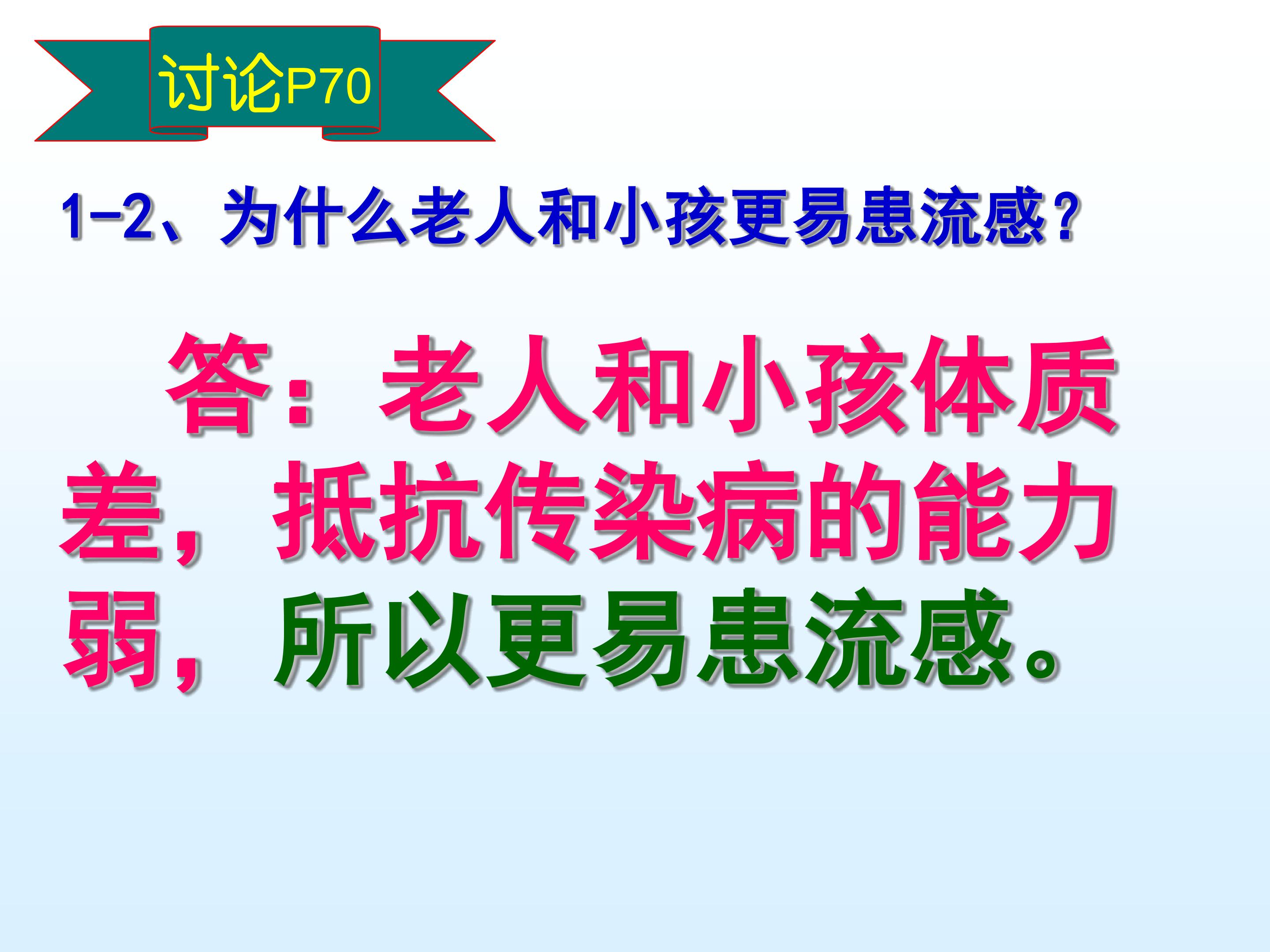 讨论P70

1-2、为什么老人和小孩更易患流感？

答：老人和小孩体质差，抵抗传染病的能力弱，所以更易患流感。